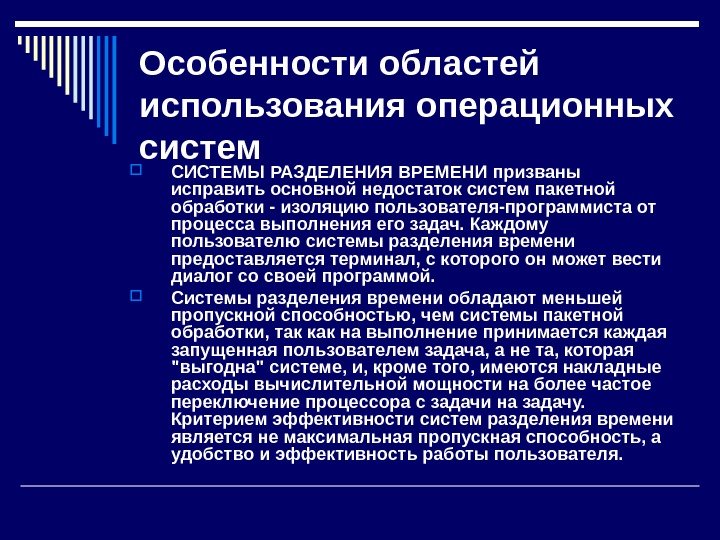 Особенности областей использования операционных систем

СИСТЕМЫ РАЗДЕЛЕНИЯ ВРЕМЕНИ призваны исправить основной недостаток систем пакетной обработки - изоляцию пользователя-программиста от процесса выполнения его задач. Каждому пользователю системы разделения времени предоставляется терминал, с которого он может вести диалог со своей программой.

Системы разделения времени обладают меньшей пропускной способностью, чем системы пакетной обработки, так как на выполнение принимается каждая запущенная пользователем задача, а не та, которая "выгодна" системе, и, кроме того, имеются накладные расходы вычислительной мощности на более частое переключение процессора с задачи на задачу. Критерием эффективности систем разделения времени является не максимальная пропускная способность, а удобство и эффективность работы пользователя.